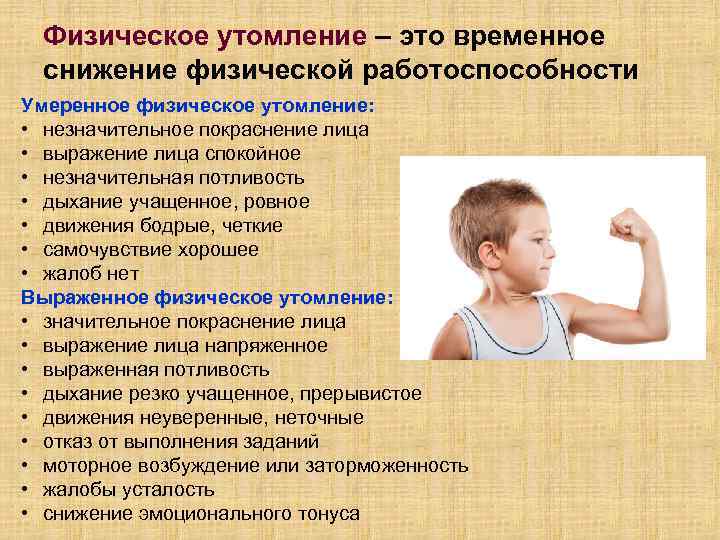 Физическое утомление – это временное снижение физической работоспособности

Умеренное физическое утомление:
• незначительное покраснение лица
• выражение лица спокойное
• незначительная потливость
• дыхание учащенное, ровное
• движения бодрые, четкие
• самочувствие хорошее
• жалоб нет

Выраженное физическое утомление:
• значительное покраснение лица
• выражение лица напряженное
• выраженная потливость
• дыхание резко учащенное, прерывистое
• движения неуверенные, неточные
• отказ от выполнения заданий
• моторное возбуждение или заторможенность
• жалобы усталость
• снижение эмоционального тонуса